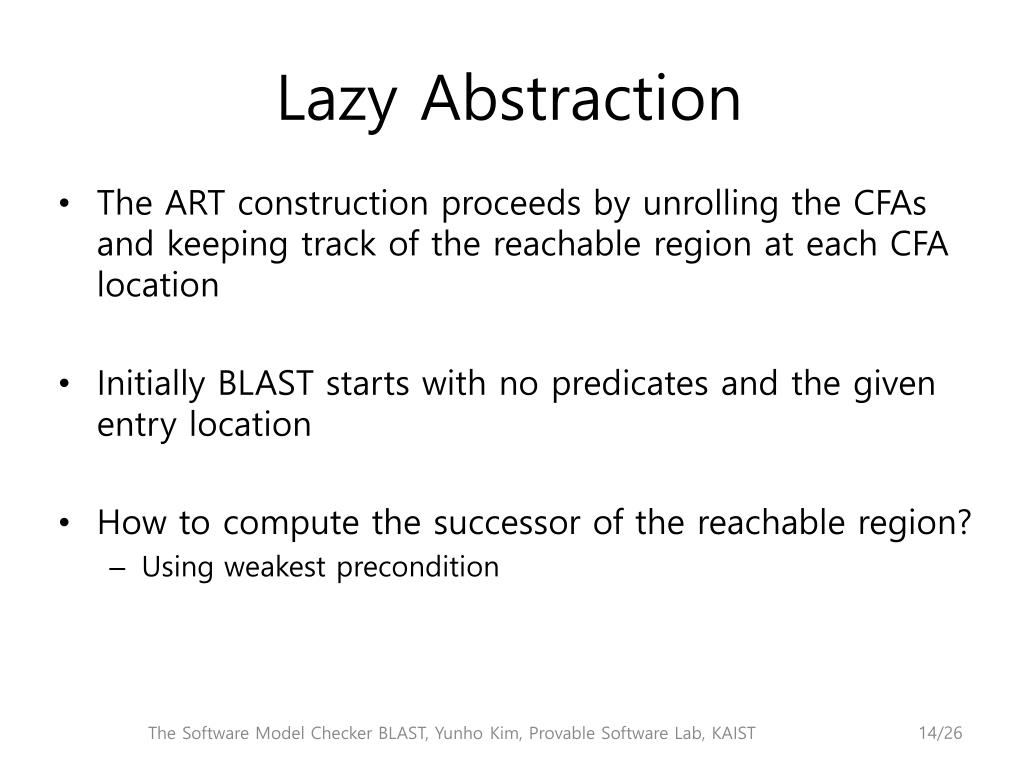 Lazy Abstraction

• The ART construction proceeds by unrolling the CFAs and keeping track of the reachable region at each CFA location

• Initially BLAST starts with no predicates and the given entry location

• How to compute the successor of the reachable region?
– Using weakest precondition

The Software Model Checker BLAST, Yunho Kim, Provable Software Lab, KAIST 14/26